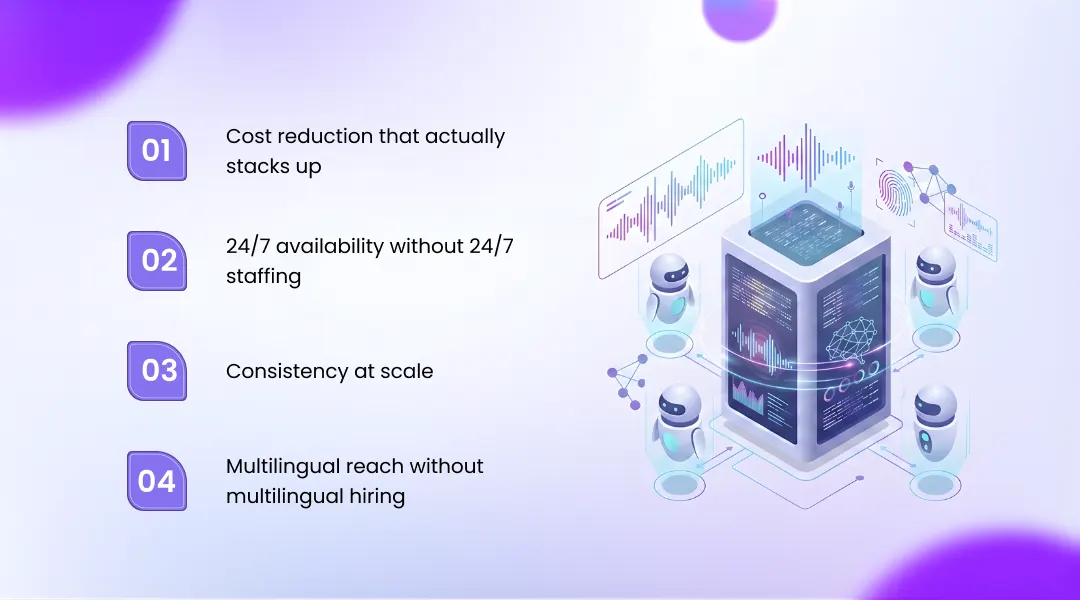 01
Cost reduction that actually stacks up

02
24/7 availability without 24/7 staffing

03
Consistency at scale

04
Multilingual reach without multilingual hiring